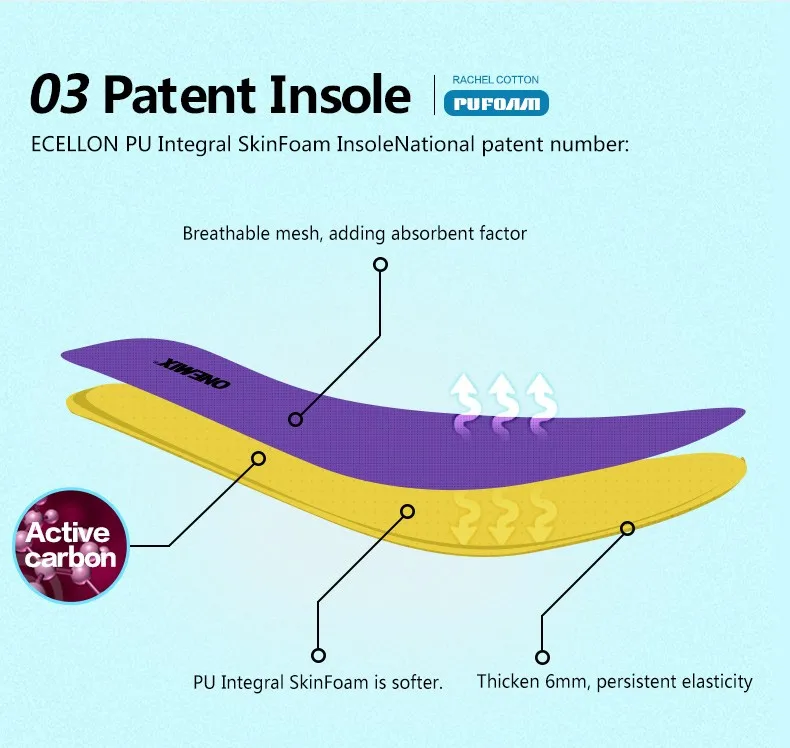 03 Patent Insole

RACHEL COTTON

PUFOAM

ECELLON PU Integral SkinFoam InsoleNational patent number:

Breathable mesh, adding absorbent factor

ONEMIX

Active carbon

PU Integral SkinFoam is softer.

Thicken 6mm, persistent elasticity